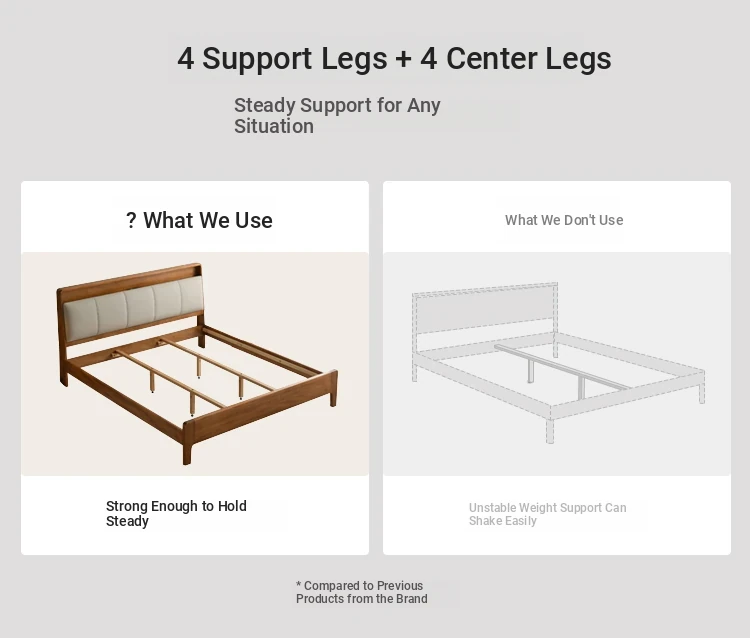 4 Support Legs + 4 Center Legs

Steady Support for Any Situation

? What We Use

Strong Enough to Hold Steady

What We Don't Use

Unstable Weight Support Can Shake Easily

* Compared to Previous Products from the Brand